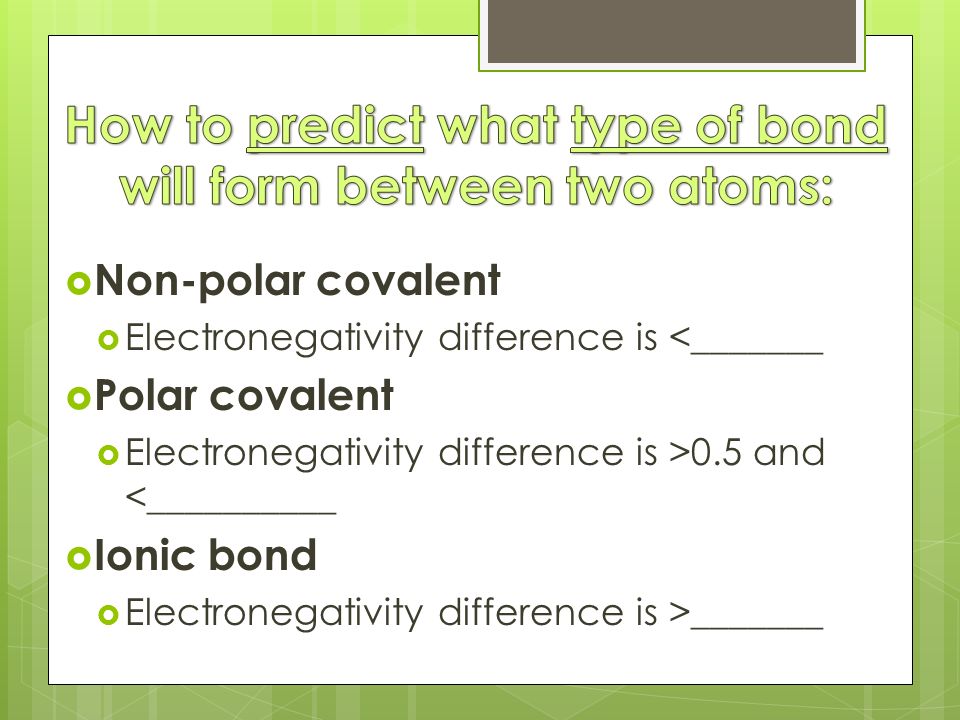 How to predict what type of bond will form between two atoms:

Non-polar covalent

Electronegativity difference is <_______

Polar covalent

Electronegativity difference is >0.5 and <__________

Ionic bond

Electronegativity difference is >_______